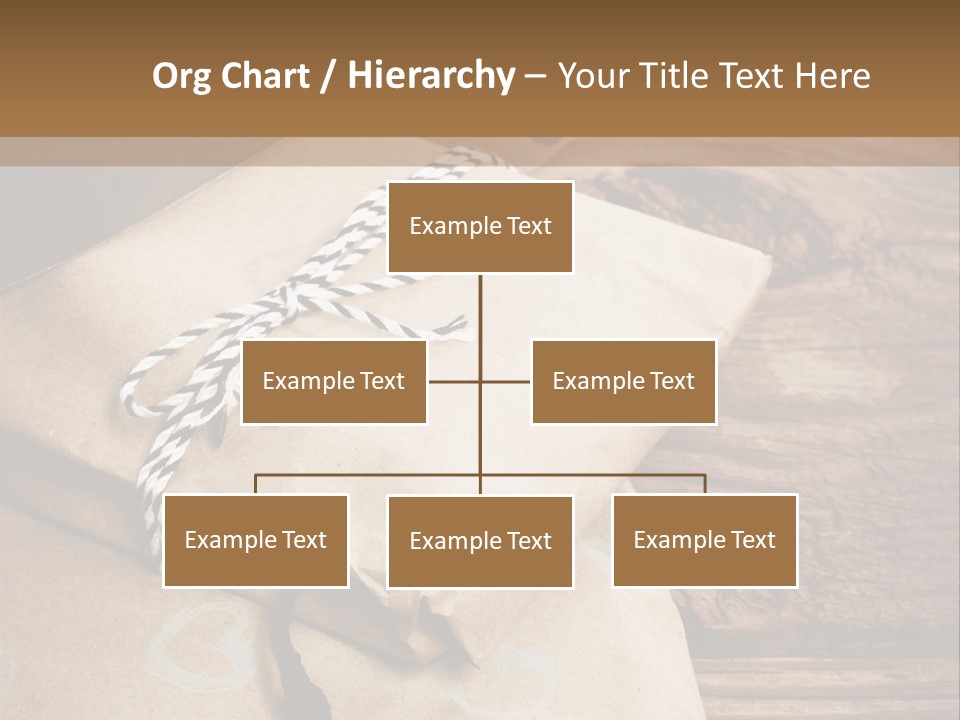 Org Chart / Hierarchy – Your Title Text Here

Example Text

Example Text

Example Text

Example Text

Example Text

Example Text